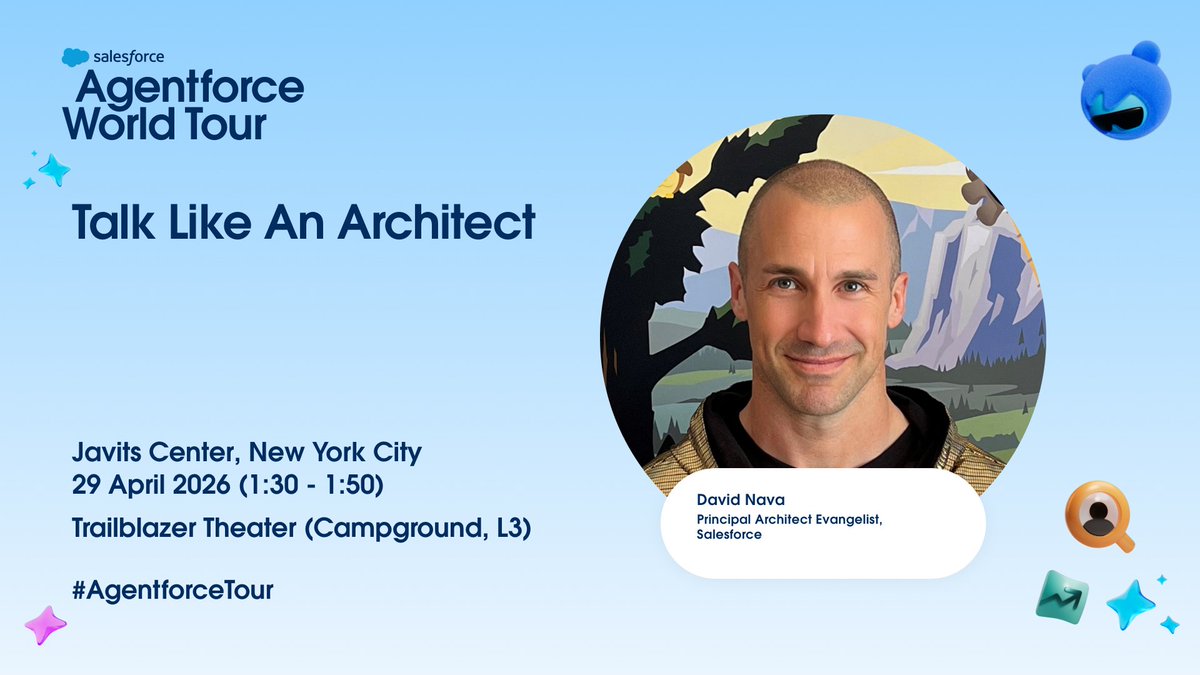 salesforce
Agentforce World Tour

Talk Like An Architect

Javits Center, New York City
29 April 2026 (1:30 - 1:50)
Trailblazer Theater (Campground, L3)

#AgentforceTour

David Nava
Principal Architect Evangelist, Salesforce